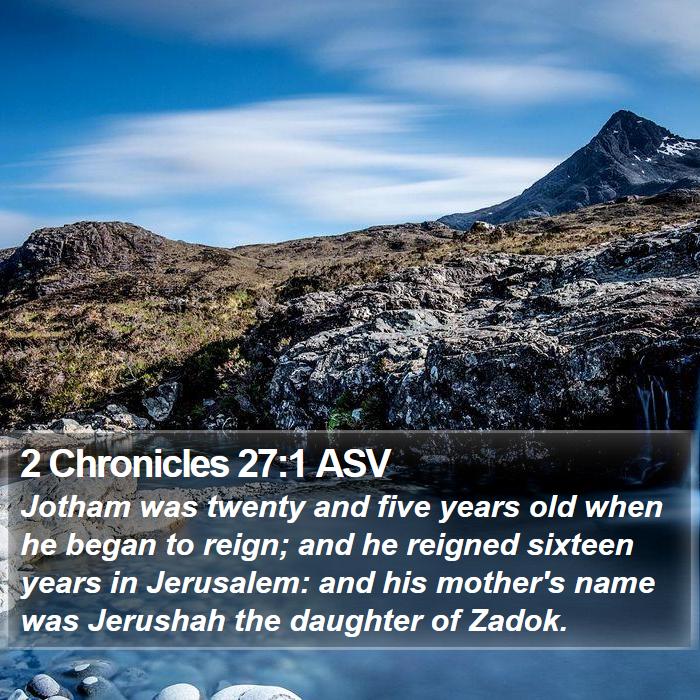 2 Chronicles 27:1 ASV

Jotham was twenty and five years old when he began to reign; and he reigned sixteen years in Jerusalem: and his mother's name was Jerushah the daughter of Zadok.